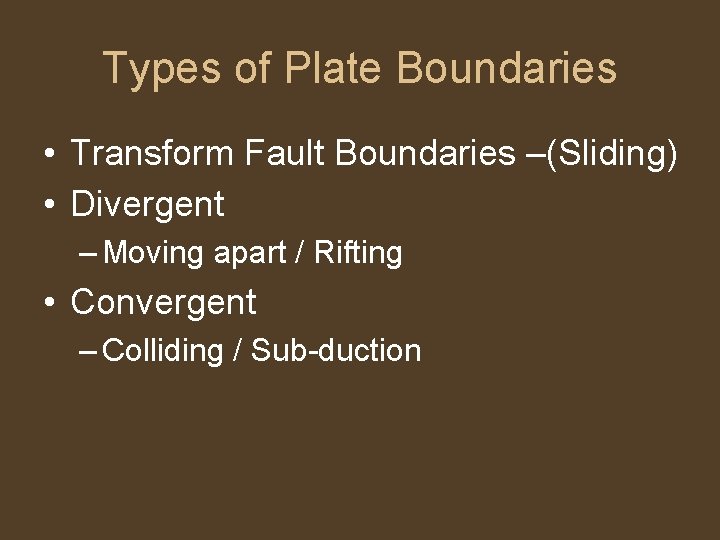 Types of Plate Boundaries

• Transform Fault Boundaries –(Sliding)
• Divergent
– Moving apart / Rifting
• Convergent
– Colliding / Sub-duction